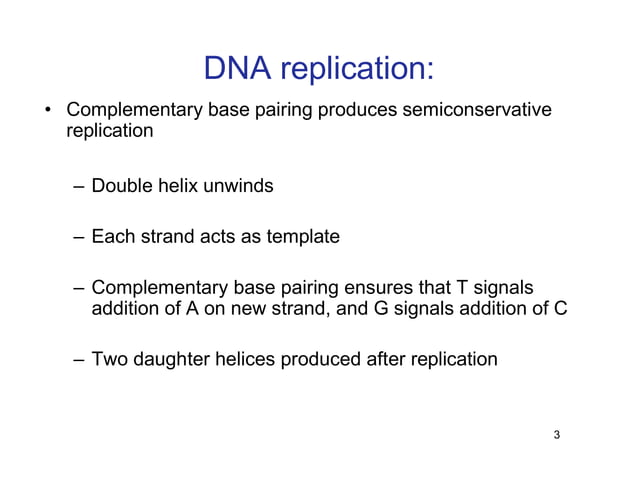 DNA replication:

• Complementary base pairing produces semiconservative replication

– Double helix unwinds

– Each strand acts as template

– Complementary base pairing ensures that T signals addition of A on new strand, and G signals addition of C

– Two daughter helices produced after replication

3